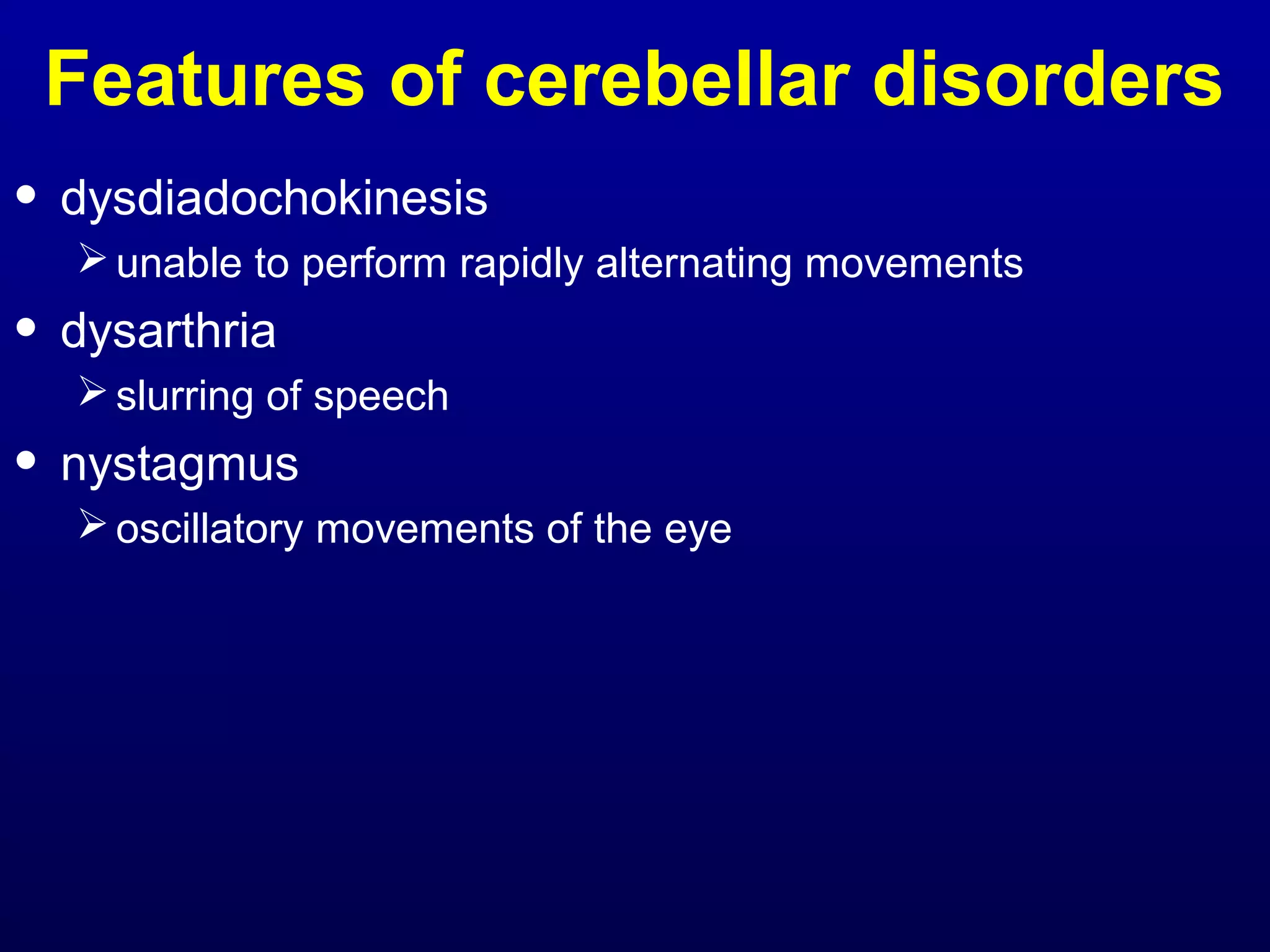 Features of cerebellar disorders

• dysdiadochokinesis
  ➢ unable to perform rapidly alternating movements
• dysarthria
  ➢ slurring of speech
• nystagmus
  ➢ oscillatory movements of the eye